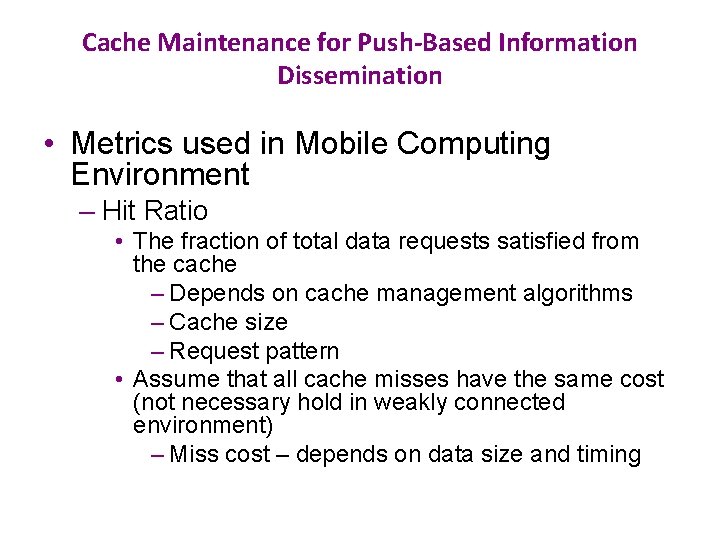 Cache Maintenance for Push-Based Information Dissemination

• Metrics used in Mobile Computing Environment
– Hit Ratio
• The fraction of total data requests satisfied from the cache
– Depends on cache management algorithms
– Cache size
– Request pattern
• Assume that all cache misses have the same cost (not necessary hold in weakly connected environment)
– Miss cost – depends on data size and timing